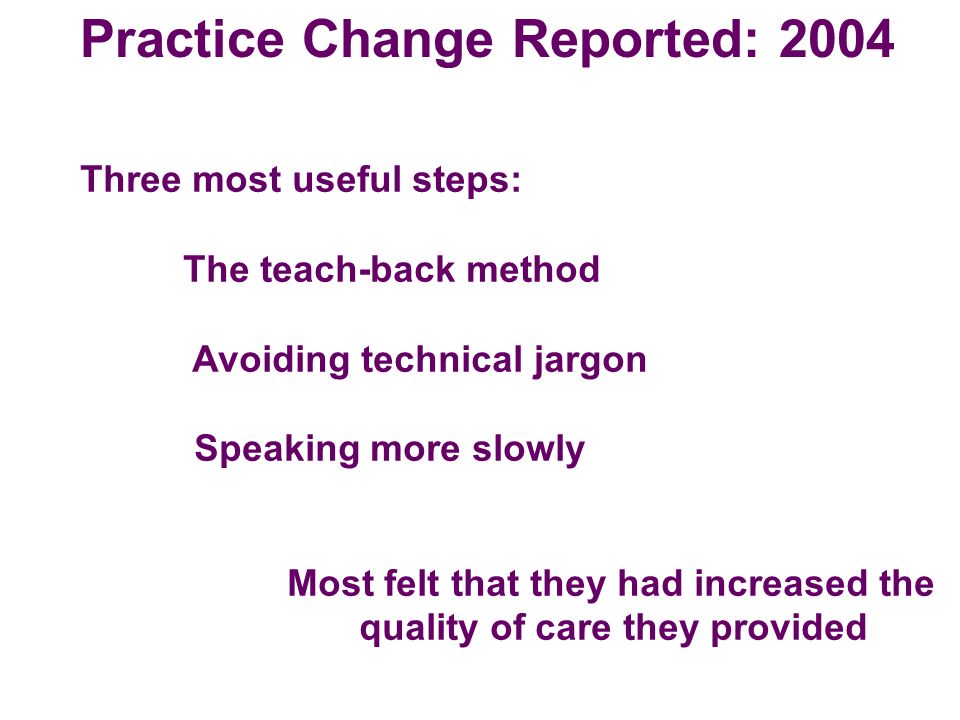 Practice Change Reported: 2004

Three most useful steps:

The teach-back method

Avoiding technical jargon

Speaking more slowly

Most felt that they had increased the quality of care they provided